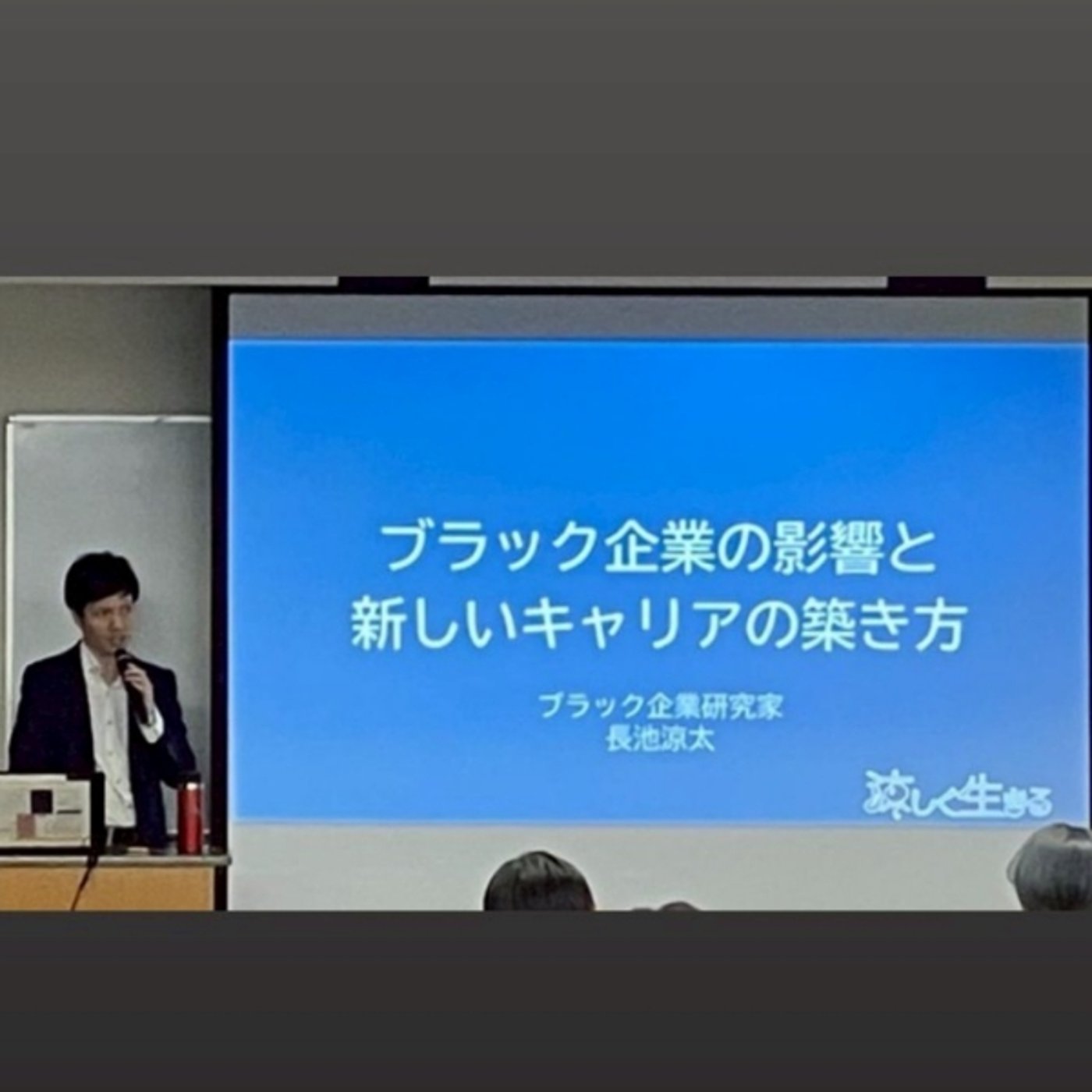 ブラック企業の影響と
新しいキャリアの築き方

ブラック企業研究家
長池涼太

涼しく生きる